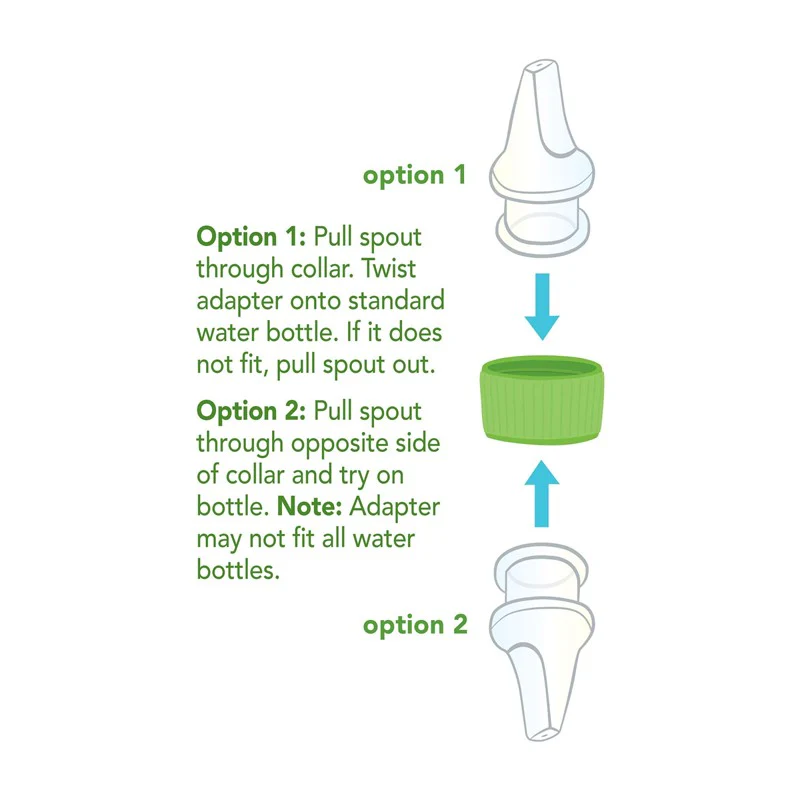 option 1

Option 1: Pull spout through collar. Twist adapter onto standard water bottle. If it does not fit, pull spout out.

Option 2: Pull spout through opposite side of collar and try on bottle. Note: Adapter may not fit all water bottles.

option 2